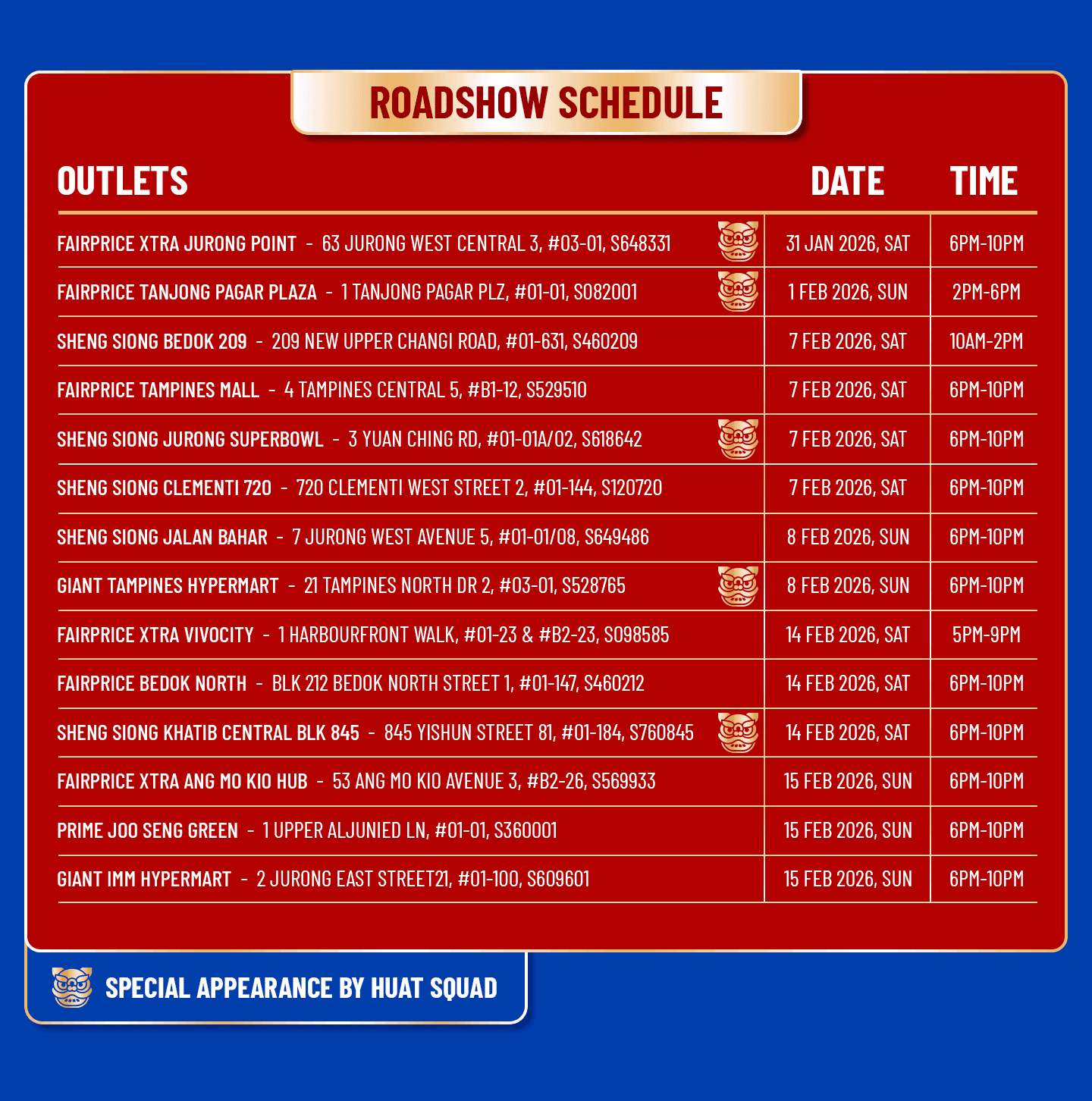 ROADSHOW SCHEDULE

| OUTLETS | DATE | TIME |
|---|---|---|
| FAIRPRICE XTRA JURONG POINT - 63 JURONG WEST CENTRAL 3, #03-01, S648331 | 31 JAN 2026, SAT | 6PM-10PM |
| FAIRPRICE TANJONG PAGAR PLAZA - 1 TANJONG PAGAR PLZ, #01-01, S082001 | 1 FEB 2026, SUN | 2PM-6PM |
| SHENG SIONG BEDOK 209 - 209 NEW UPPER CHANGI ROAD, #01-631, S460209 | 7 FEB 2026, SAT | 10AM-2PM |
| FAIRPRICE TAMPINES MALL - 4 TAMPINES CENTRAL 5, #B1-12, S529510 | 7 FEB 2026, SAT | 6PM-10PM |
| SHENG SIONG JURONG SUPERBOWL - 3 YUAN CHING RD, #01-01A/02, S618642 | 7 FEB 2026, SAT | 6PM-10PM |
| SHENG SIONG CLEMENTI 720 - 720 CLEMENTI WEST STREET 2, #01-144, S120720 | 7 FEB 2026, SAT | 6PM-10PM |
| SHENG SIONG JALAN BAHAR - 7 JURONG WEST AVENUE 5, #01-01/08, S649486 | 8 FEB 2026, SUN | 6PM-10PM |
| GIANT TAMPINES HYPERMART - 21 TAMPINES NORTH DR 2, #03-01, S528765 | 8 FEB 2026, SUN | 6PM-10PM |
| FAIRPRICE XTRA VIVOCITY - 1 HARBOURFRONT WALK, #01-23 & #B2-23, S098585 | 14 FEB 2026, SAT | 5PM-9PM |
| FAIRPRICE BEDOK NORTH - BLK 212 BEDOK NORTH STREET 1, #01-147, S460212 | 14 FEB 2026, SAT | 6PM-10PM |
| SHENG SIONG KHATIB CENTRAL BLK 845 - 845 YISHUN STREET 81, #01-184, S760845 | 14 FEB 2026, SAT | 6PM-10PM |
| FAIRPRICE XTRA ANG MO KIO HUB - 53 ANG MO KIO AVENUE 3, #B2-26, S569933 | 15 FEB 2026, SUN | 6PM-10PM |
| PRIME JOO SENG GREEN - 1 UPPER ALJUNIED LN, #01-01, S360001 | 15 FEB 2026, SUN | 6PM-10PM |
| GIANT IMM HYPERMART - 2 JURONG EAST STREET21, #01-100, S609601 | 15 FEB 2026, SUN | 6PM-10PM |

SPECIAL APPEARANCE BY HUAT SQUAD